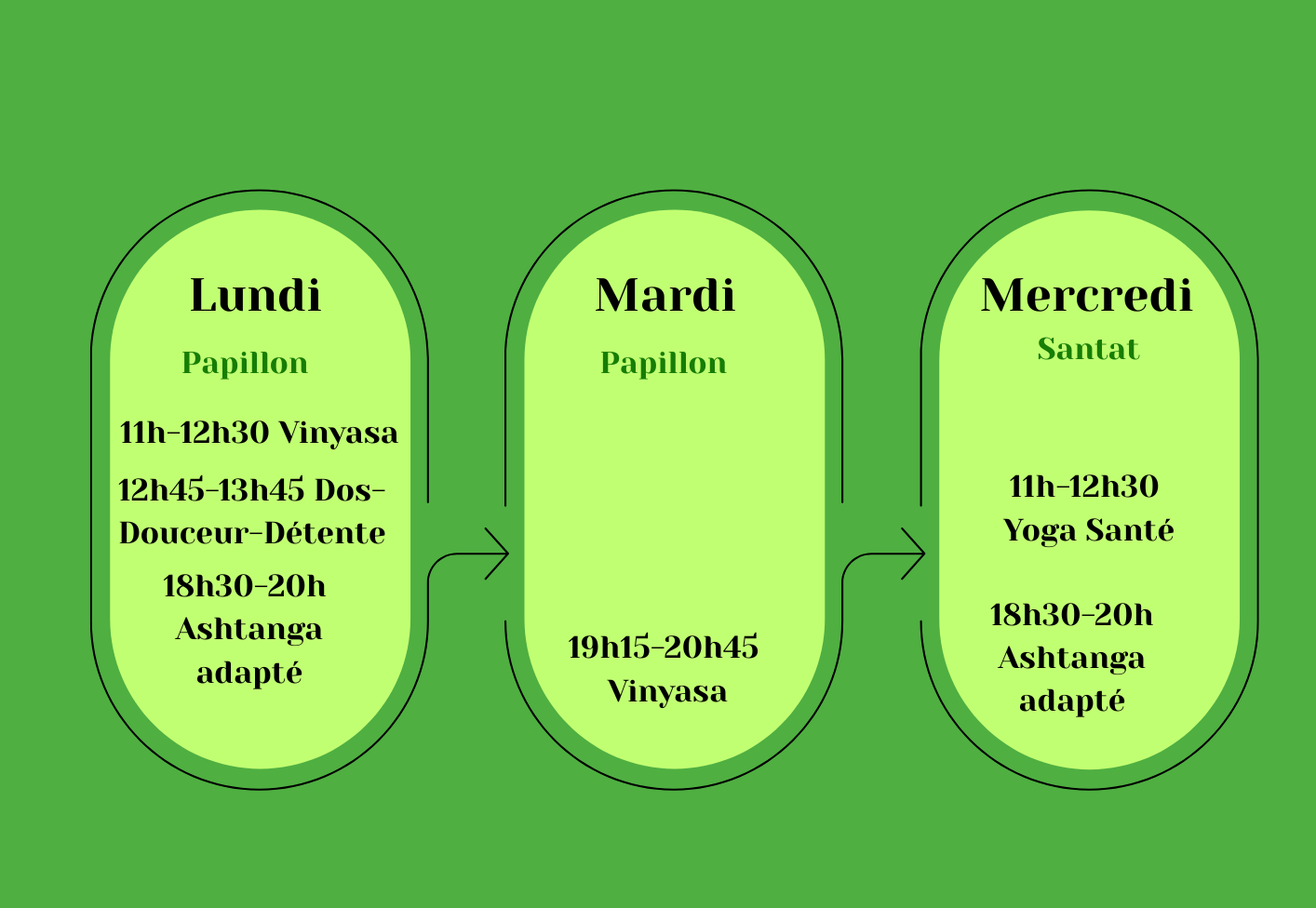 Lundi

Papillon

11h-12h30 Vinyasa

12h45-13h45 Dos-Douceur-Détente

18h30-20h Ashtanga adapté

Mardi

Papillon

19h15-20h45 Vinyasa

Mercredi

Santat

11h-12h30 Yoga Santé

18h30-20h Ashtanga adapté